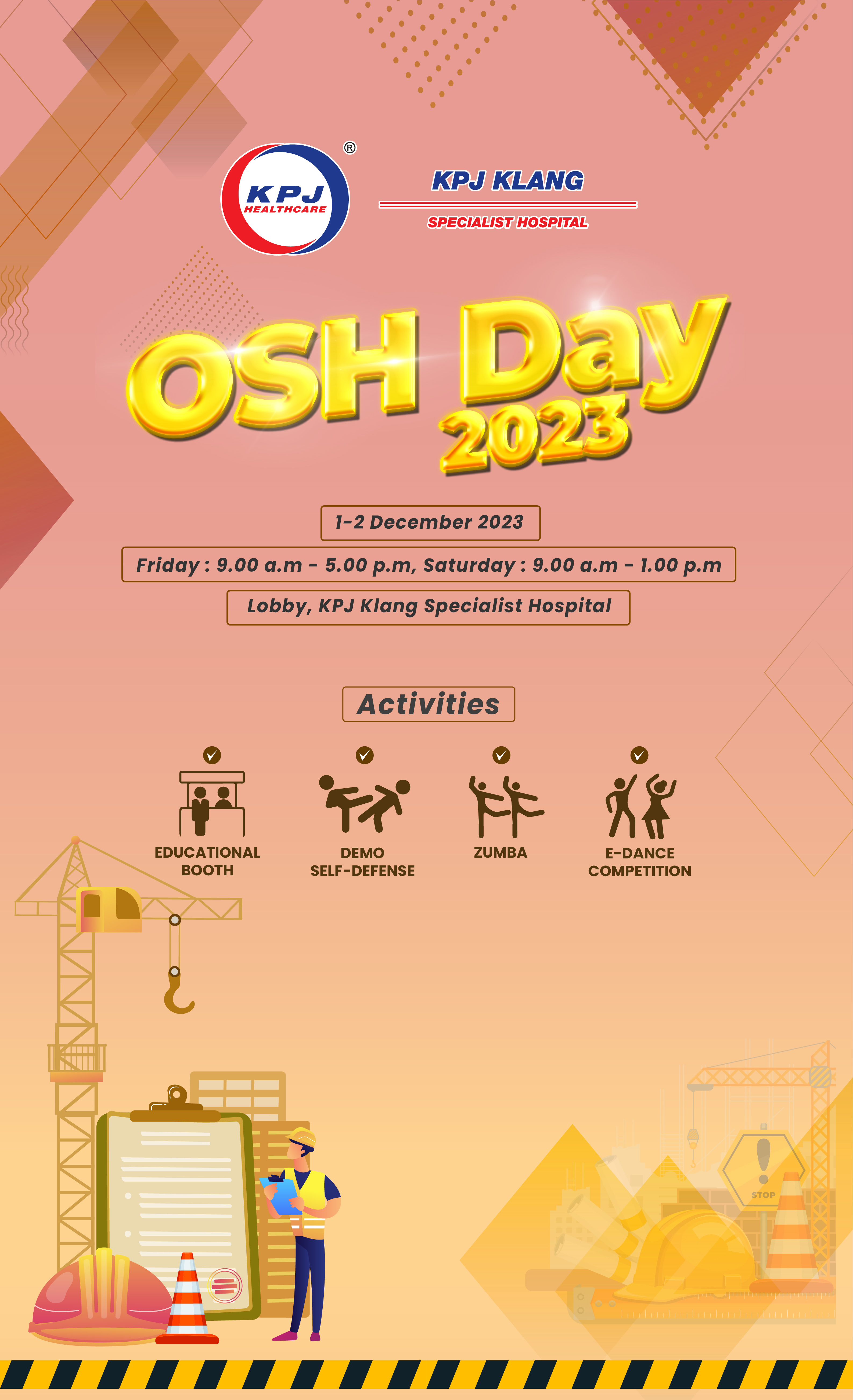 KPJ HEALTHCARE ®

KPJ KLANG
SPECIALIST HOSPITAL

OSH Day 2023

1-2 December 2023

Friday : 9.00 a.m - 5.00 p.m, Saturday : 9.00 a.m - 1.00 p.m

Lobby, KPJ Klang Specialist Hospital

Activities

EDUCATIONAL BOOTH

DEMO SELF-DEFENSE

ZUMBA

E-DANCE COMPETITION

STOP